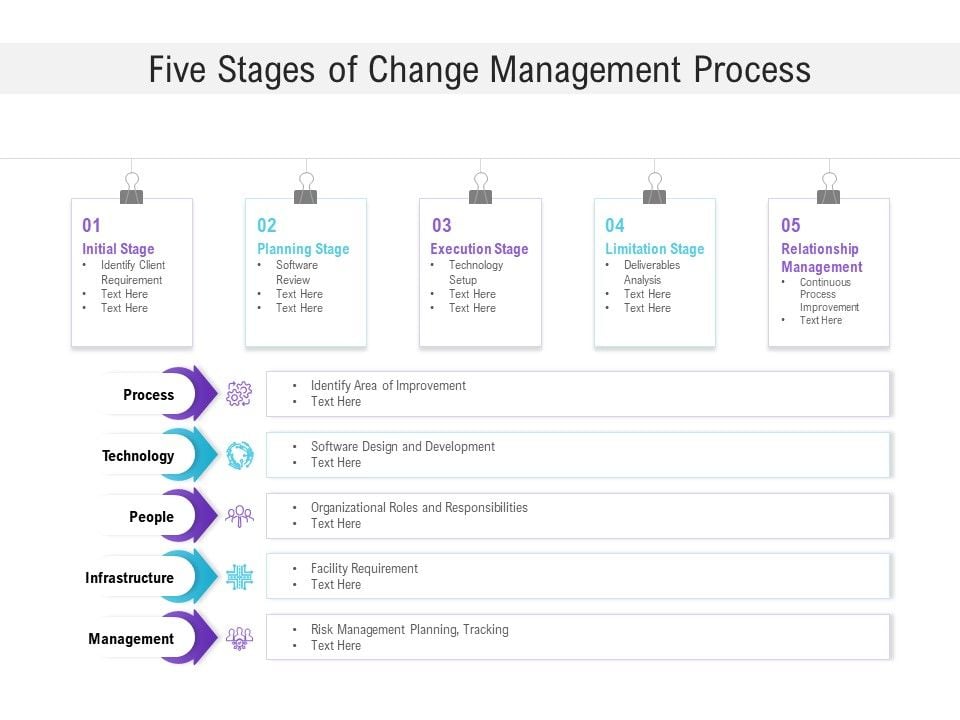 Five Stages of Change Management Process

01
Initial Stage
• Identify Client Requirement
• Text Here
• Text Here

02
Planning Stage
• Software Review
• Text Here
• Text Here

03
Execution Stage
• Technology Setup
• Text Here
• Text Here

04
Limitation Stage
• Deliverables Analysis
• Text Here
• Text Here

05
Relationship Management
• Continuous Process Improvement
• Text Here

Process
• Identify Area of Improvement
• Text Here

Technology
• Software Design and Development
• Text Here

People
• Organizational Roles and Responsibilities
• Text Here

Infrastructure
• Facility Requirement
• Text Here

Management
• Risk Management Planning, Tracking
• Text Here